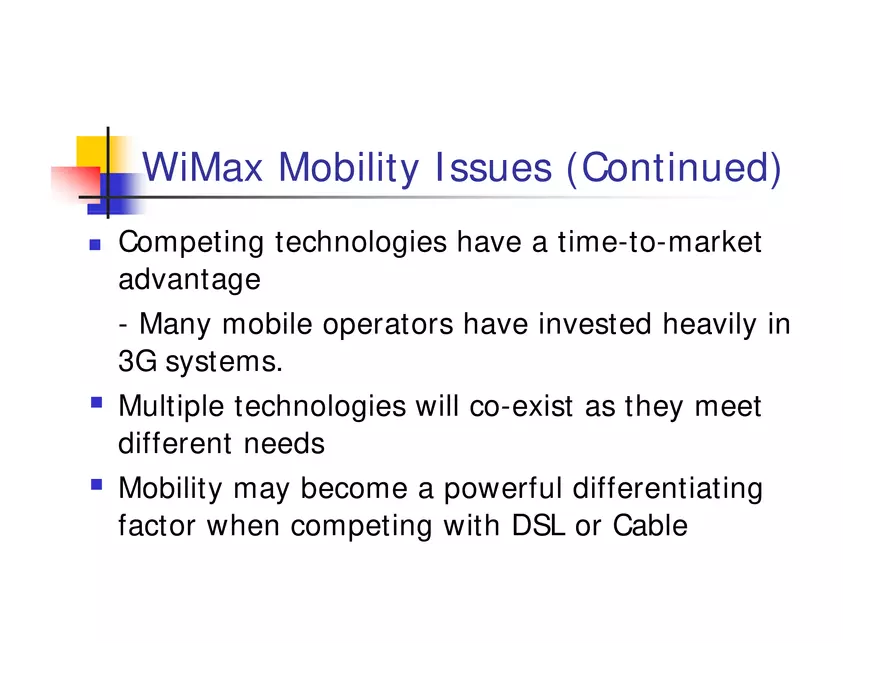 WiMax Mobility Issues (Continued)

- Competing technologies have a time-to-market advantage

- Many mobile operators have invested heavily in 3G systems.

- Multiple technologies will co-exist as they meet different needs

- Mobility may become a powerful differentiating factor when competing with DSL or Cable